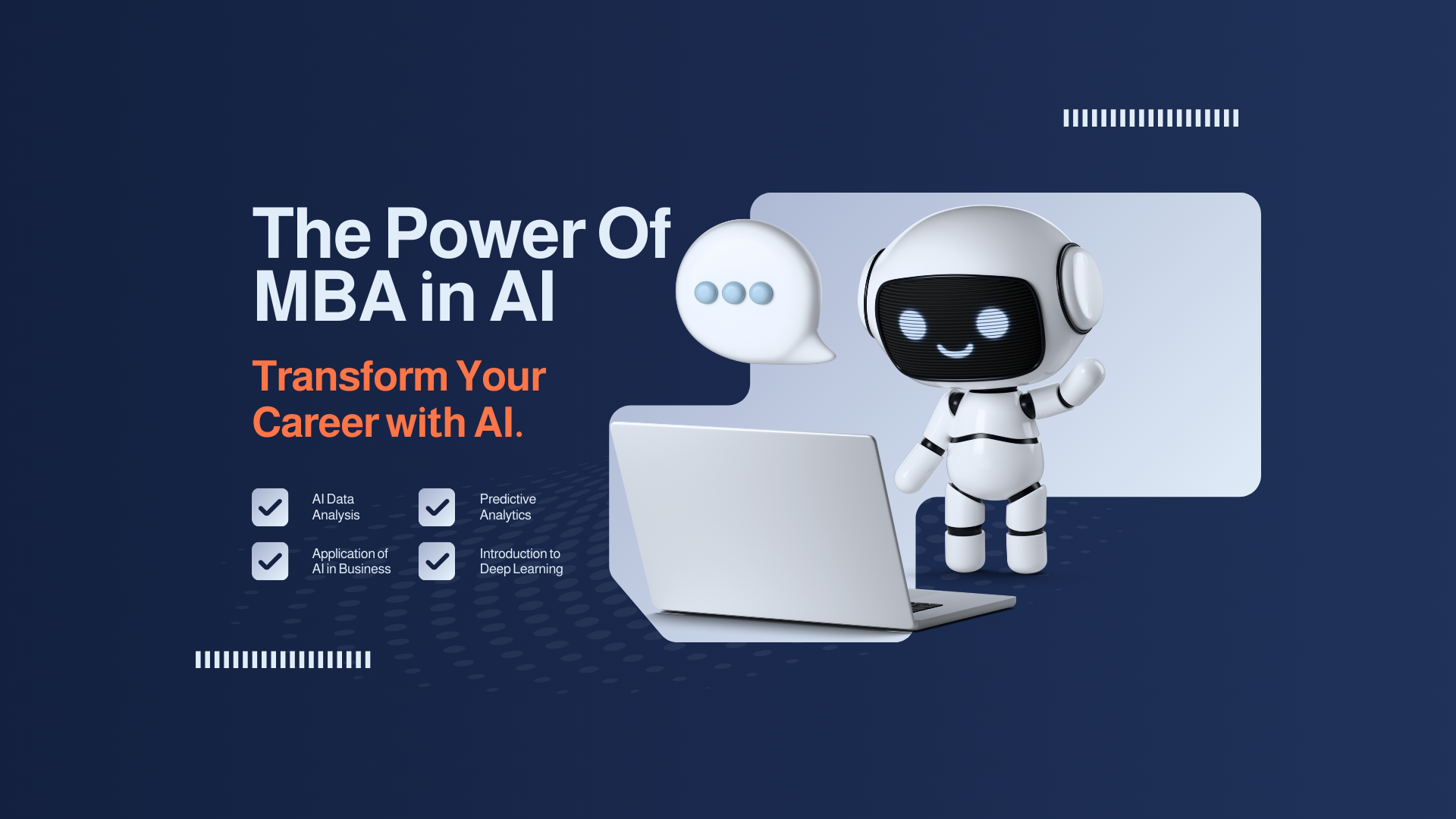 The Power Of MBA in AI

Transform Your Career with AI.

AI Data Analysis

Predictive Analytics

Application of AI in Business

Introduction to Deep Learning